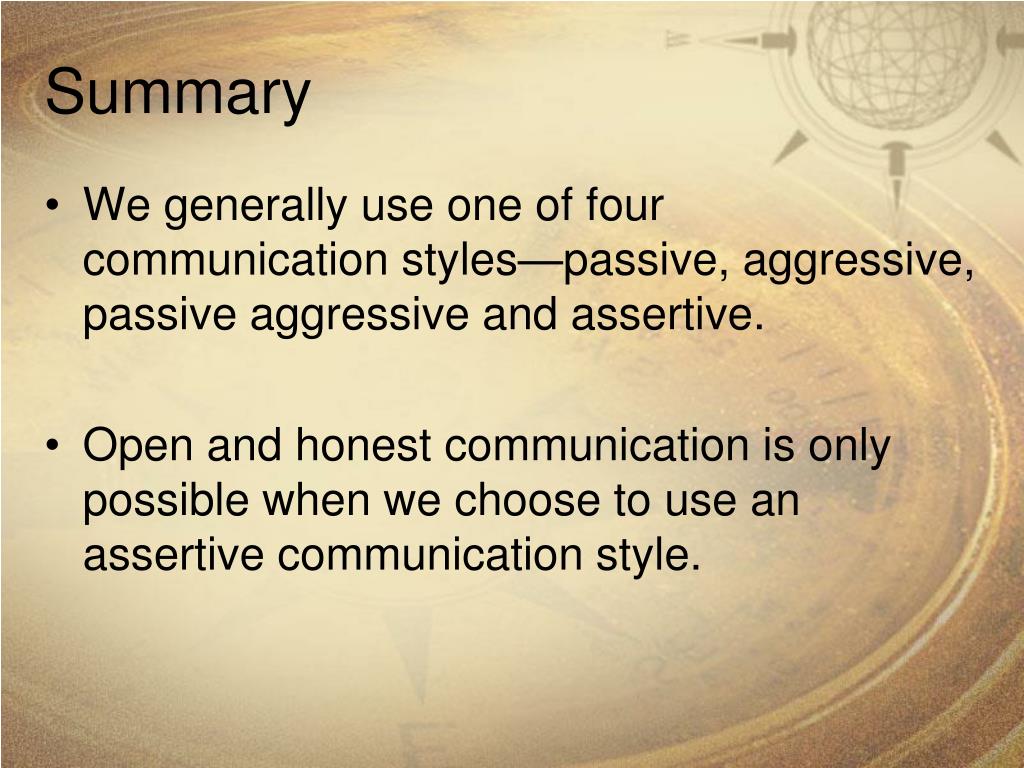 Summary

• We generally use one of four communication styles—passive, aggressive, passive aggressive and assertive.

• Open and honest communication is only possible when we choose to use an assertive communication style.